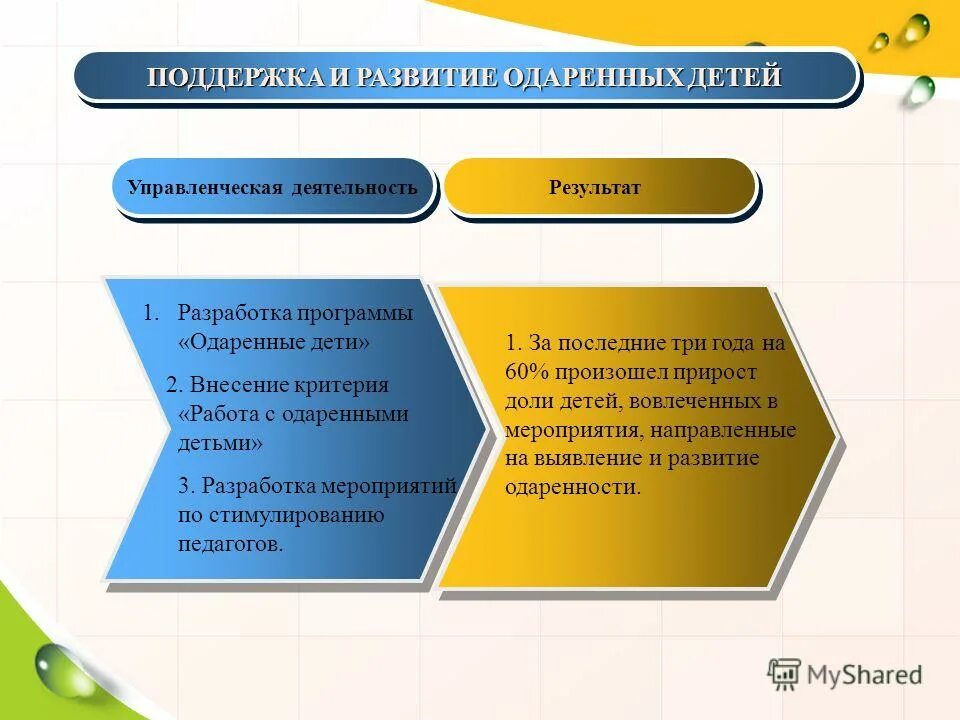 ПОДДЕРЖКА И РАЗВИТИЕ ОДАРЕННЫХ ДЕТЕЙ

Управленческая деятельность

Результат

1. Разработка программы «Одаренные дети»

2. Внесение критерия «Работа с одаренными детьми»

3. Разработка мероприятий по стимулированию педагогов.

1. За последние три года на 60% произошел прирост доли детей, вовлеченных в мероприятия, направленные на выявление и развитие одаренности.

MyShared